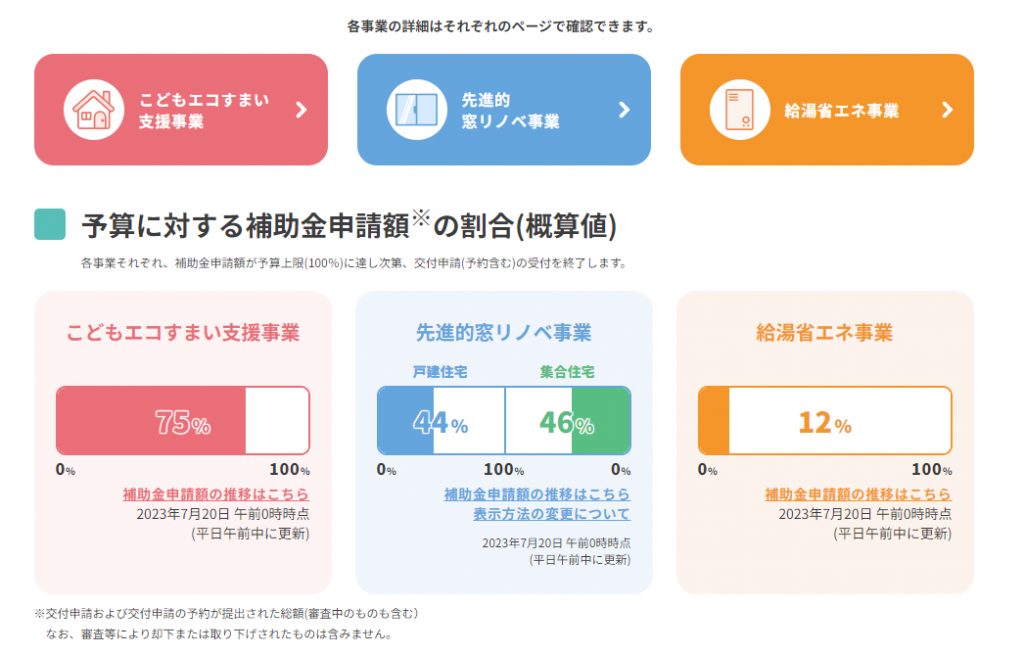 各事業の詳細はそれぞれのページで確認できます。

こどもエコすまい支援事業

先進的窓リノベ事業

給湯省エネ事業

予算に対する補助金申請額※の割合(概算値)

各事業それぞれ、補助金申請額が予算上限(100%)に達し次第、交付申請(予約含む)の受付を終了します。

こどもエコすまい支援事業

75%

0%

100%

補助金申請額の推移はこちら
2023年7月20日 午前0時時点
(平日午前中に更新)

先進的窓リノベ事業

戸建住宅

集合住宅

44%

46%

0%

100%

0%

補助金申請額の推移はこちら
表示方法の変更について

2023年7月20日 午前0時時点
(平日午前中に更新)

給湯省エネ事業

12%

0%

100%

補助金申請額の推移はこちら
2023年7月20日 午前0時時点
(平日午前中に更新)

※交付申請および交付申請の予約が提出された総額(審査中のものも含む)
なお、審査等により却下または取り下げされたものは含みません。